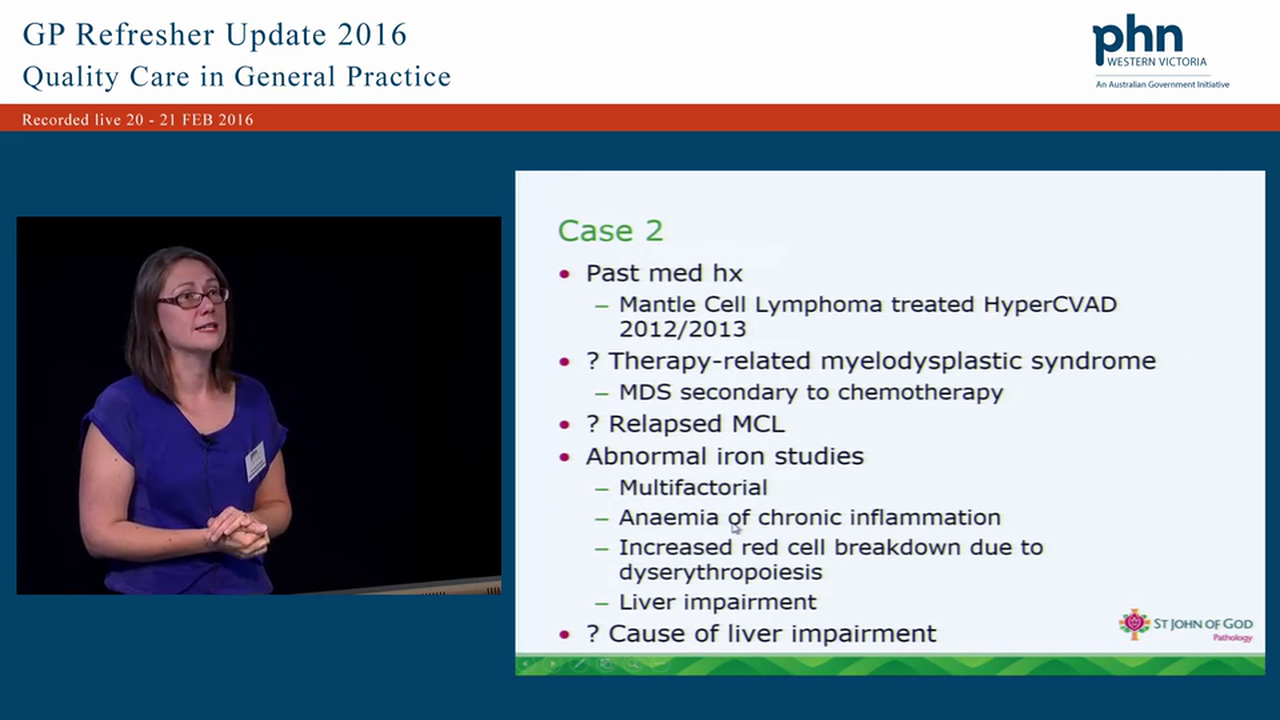 GP Refresher Update 2016
Quality Care in General Practice

phn
WESTERN VICTORIA
An Australian Government Initiative

Recorded live 20 - 21 FEB 2016

Case 2

• Past med hx
– Mantle Cell Lymphoma treated HyperCVAD 2012/2013
• ? Therapy-related myelodysplastic syndrome
– MDS secondary to chemotherapy
• ? Relapsed MCL
• Abnormal iron studies
– Multifactorial
– Anaemia of chronic inflammation
– Increased red cell breakdown due to dyserythropoiesis
– Liver impairment
• ? Cause of liver impairment

ST JOHN OF GOD
Pathology